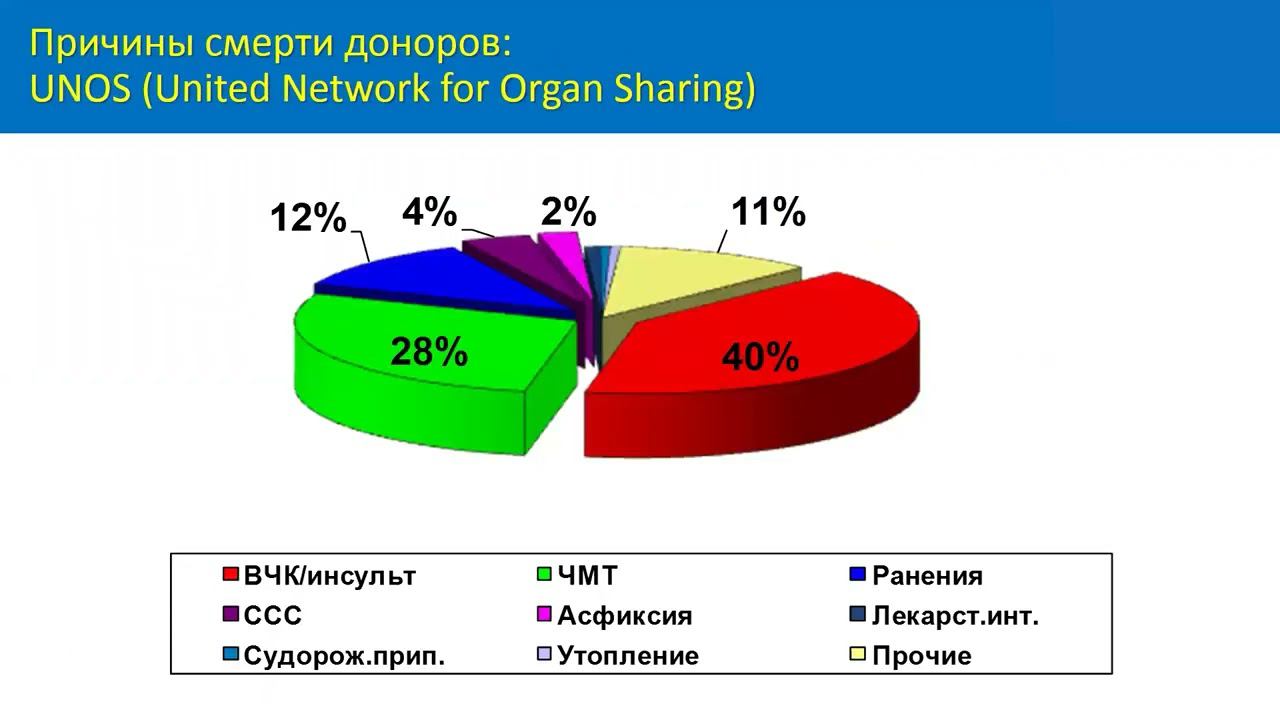 Причины смерти доноров:
UNOS (United Network for Organ Sharing)

12%
4%
2%
11%
28%
40%

ВЧК/инсульт
ЧМТ
Ранения
ССС
Асфиксия
Лекарст.инт.
Судорож.прип.
Утопление
Прочие